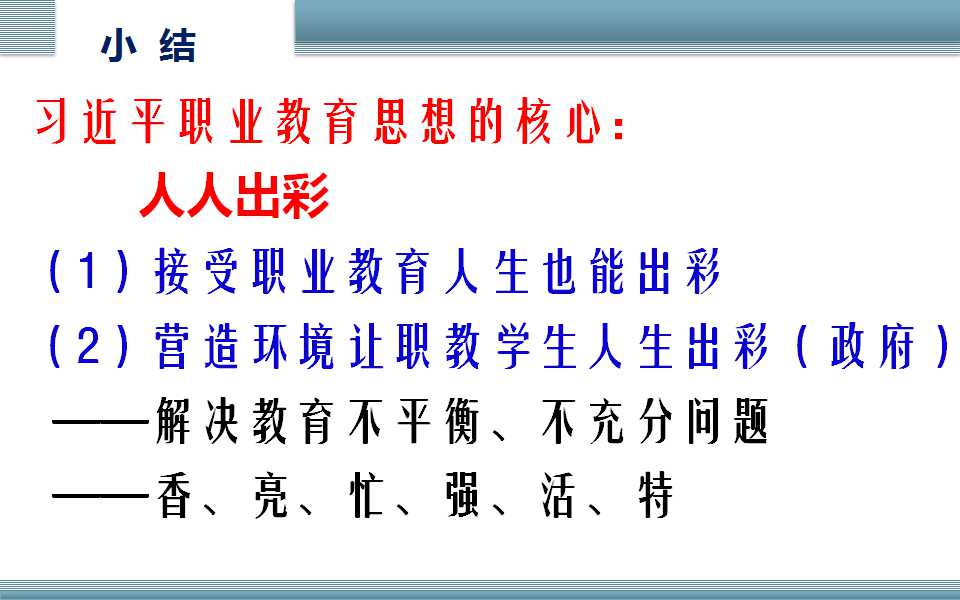 小 结

习近平职业教育思想的核心：

人人出彩

（1）接受职业教育人生也能出彩

（2）营造环境让职教学生人生出彩（政府）

——解决教育不平衡、不充分问题

——香、亮、忙、强、活、特